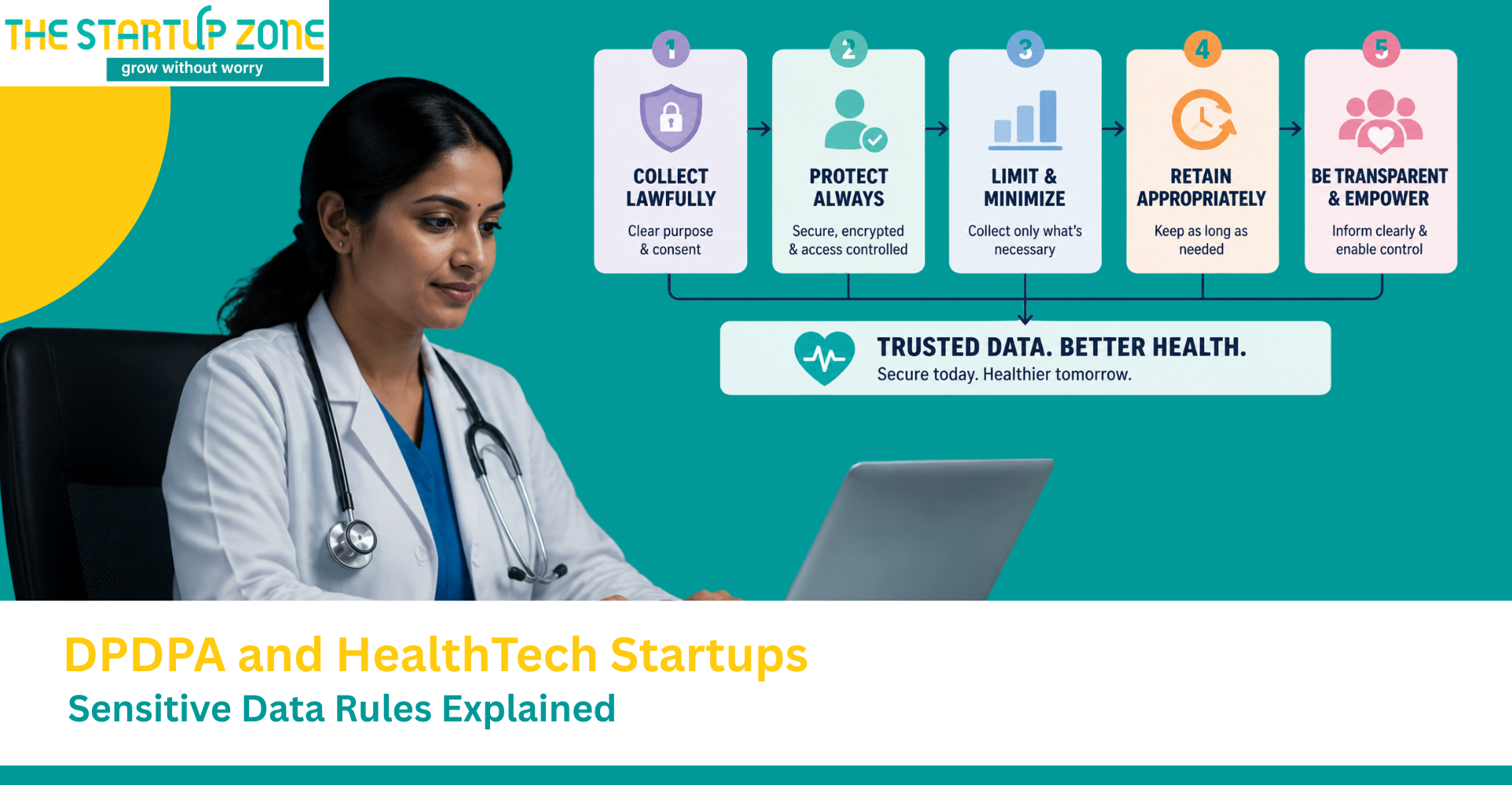 THE STARTUP ZONE
grow without worry

1
COLLECT LAWFULLY
Clear purpose & consent

2
PROTECT ALWAYS
Secure, encrypted & access controlled

3
LIMIT & MINIMIZE
Collect only what's necessary

4
RETAIN APPROPRIATELY
Keep as long as needed

5
BE TRANSPARENT & EMPOWER
Inform clearly & enable control

TRUSTED DATA. BETTER HEALTH.
Secure today. Healthier tomorrow.

DPDPA and HealthTech Startups
Sensitive Data Rules Explained